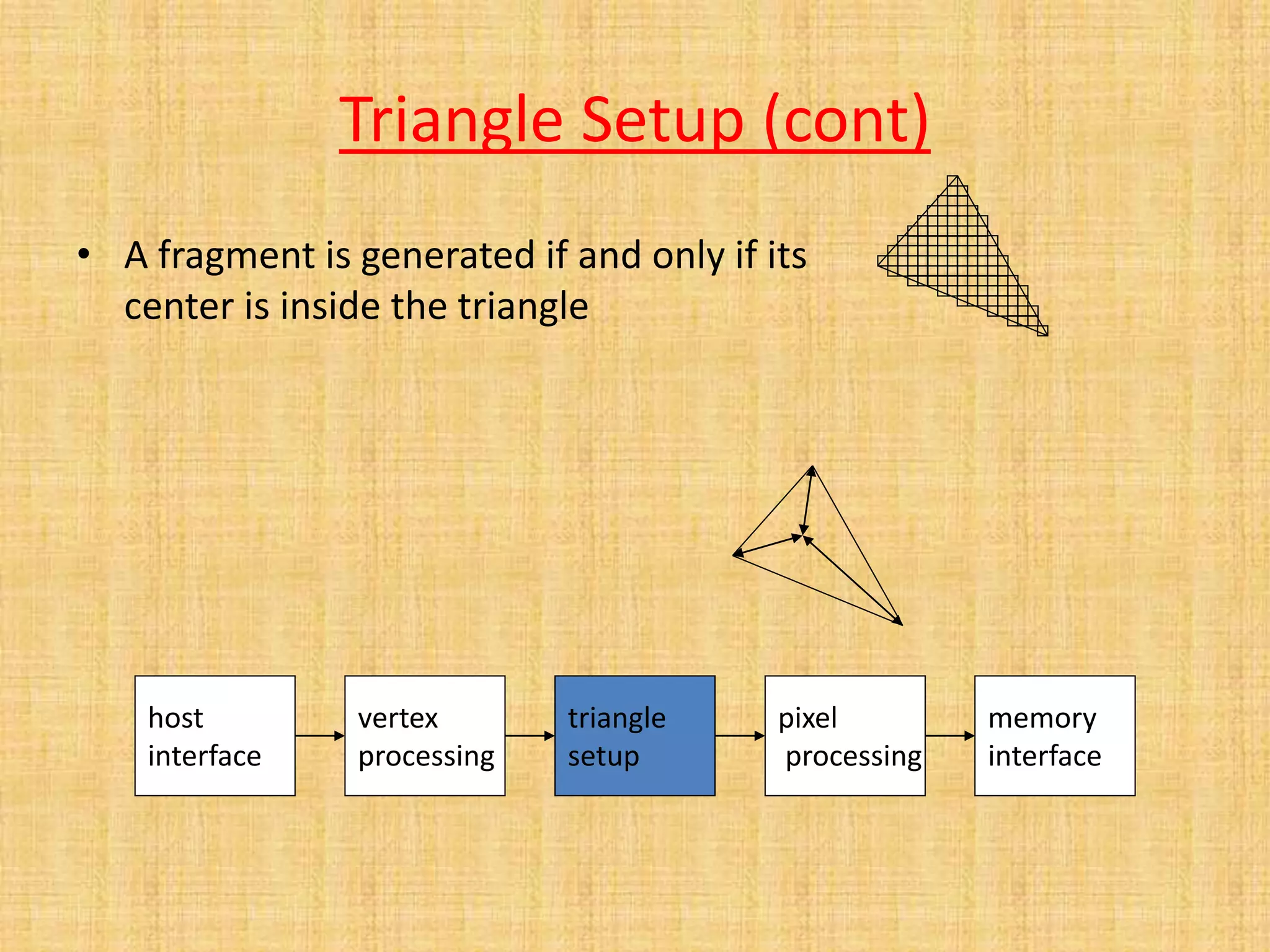 Triangle Setup (cont)

• A fragment is generated if and only if its center is inside the triangle

host interface

vertex processing

triangle setup

pixel processing

memory interface